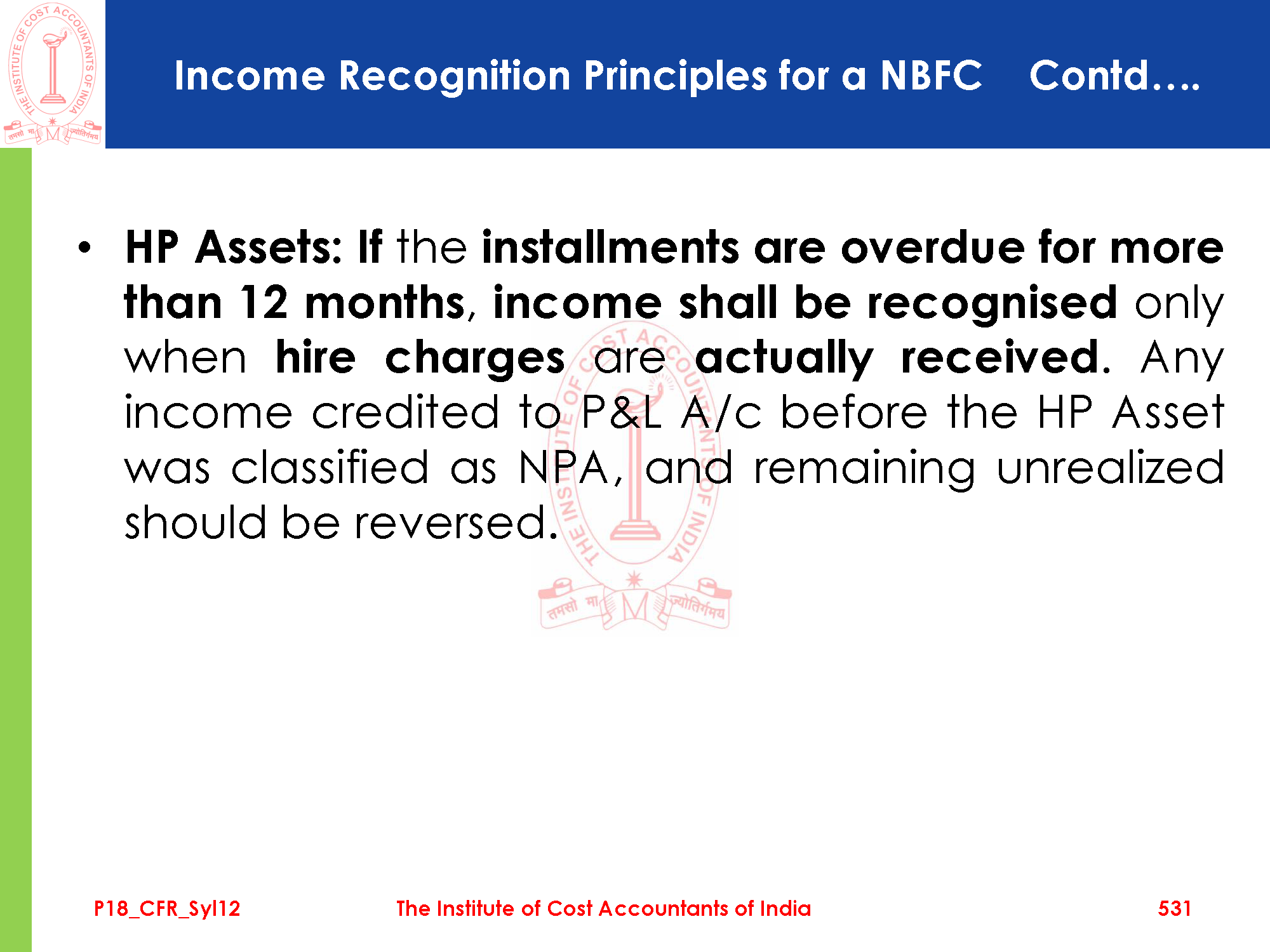 THE INSTITUTE OF COST ACCOUNTANTS OF INDIA
तमसो मा ज्योतिर्गमय

Income Recognition Principles for a NBFC Contd….

• HP Assets: If the installments are overdue for more than 12 months, income shall be recognised only when hire charges are actually received. Any income credited to P&L A/c before the HP Asset was classified as NPA, and remaining unrealized should be reversed.

THE INSTITUTE OF COST ACCOUNTANTS OF INDIA
तमसो मा ज्योतिर्गमय

P18_CFR_Syl12 The Institute of Cost Accountants of India 531